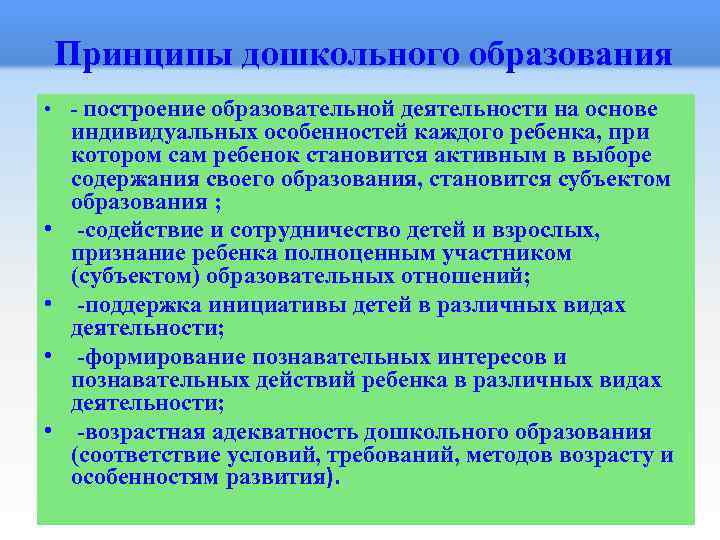 Принципы дошкольного образования

• - построение образовательной деятельности на основе индивидуальных особенностей каждого ребенка, при котором сам ребенок становится активным в выборе содержания своего образования, становится субъектом образования ;

• -содействие и сотрудничество детей и взрослых, признание ребенка полноценным участником (субъектом) образовательных отношений;

• -поддержка инициативы детей в различных видах деятельности;

• -формирование познавательных интересов и познавательных действий ребенка в различных видах деятельности;

• -возрастная адекватность дошкольного образования (соответствие условий, требований, методов возрасту и особенностям развития).